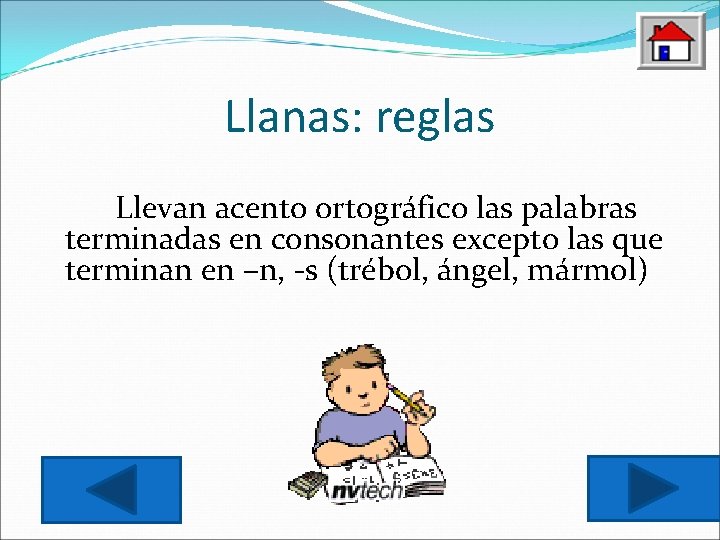 Llanas: reglas

Llevan acento ortográfico las palabras terminadas en consonantes excepto las que terminan en –n, -s (trébol, ángel, mármol)

nvtech